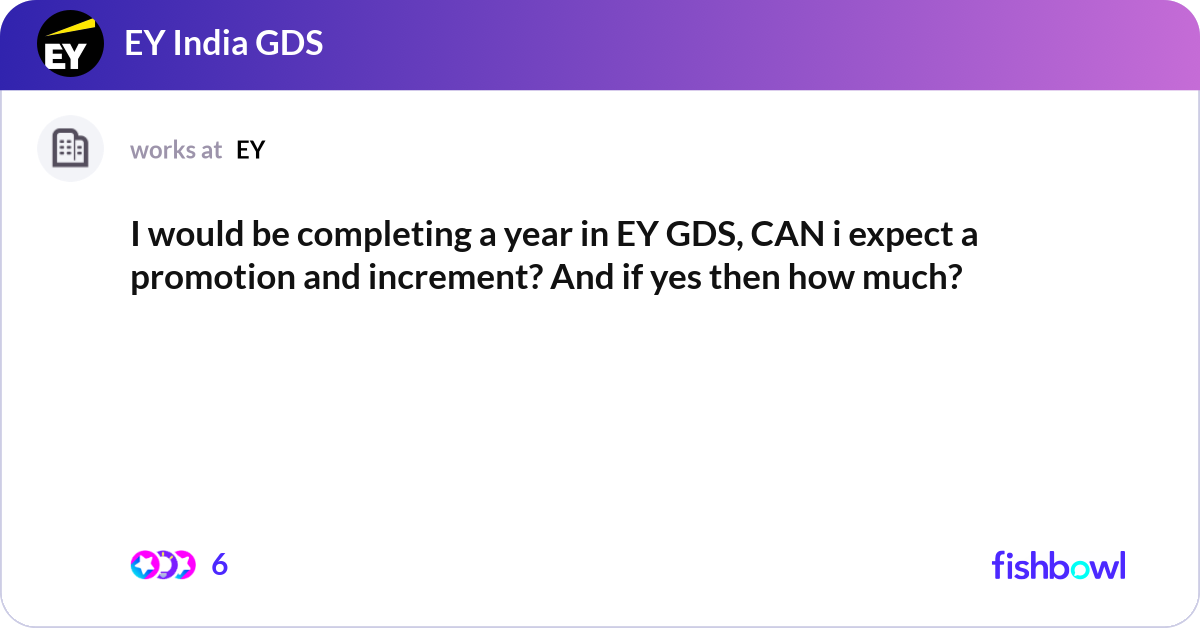 EY

EY India GDS

works at EY

I would be completing a year in EY GDS, CAN i expect a promotion and increment? And if yes then how much?

6

fishbowl